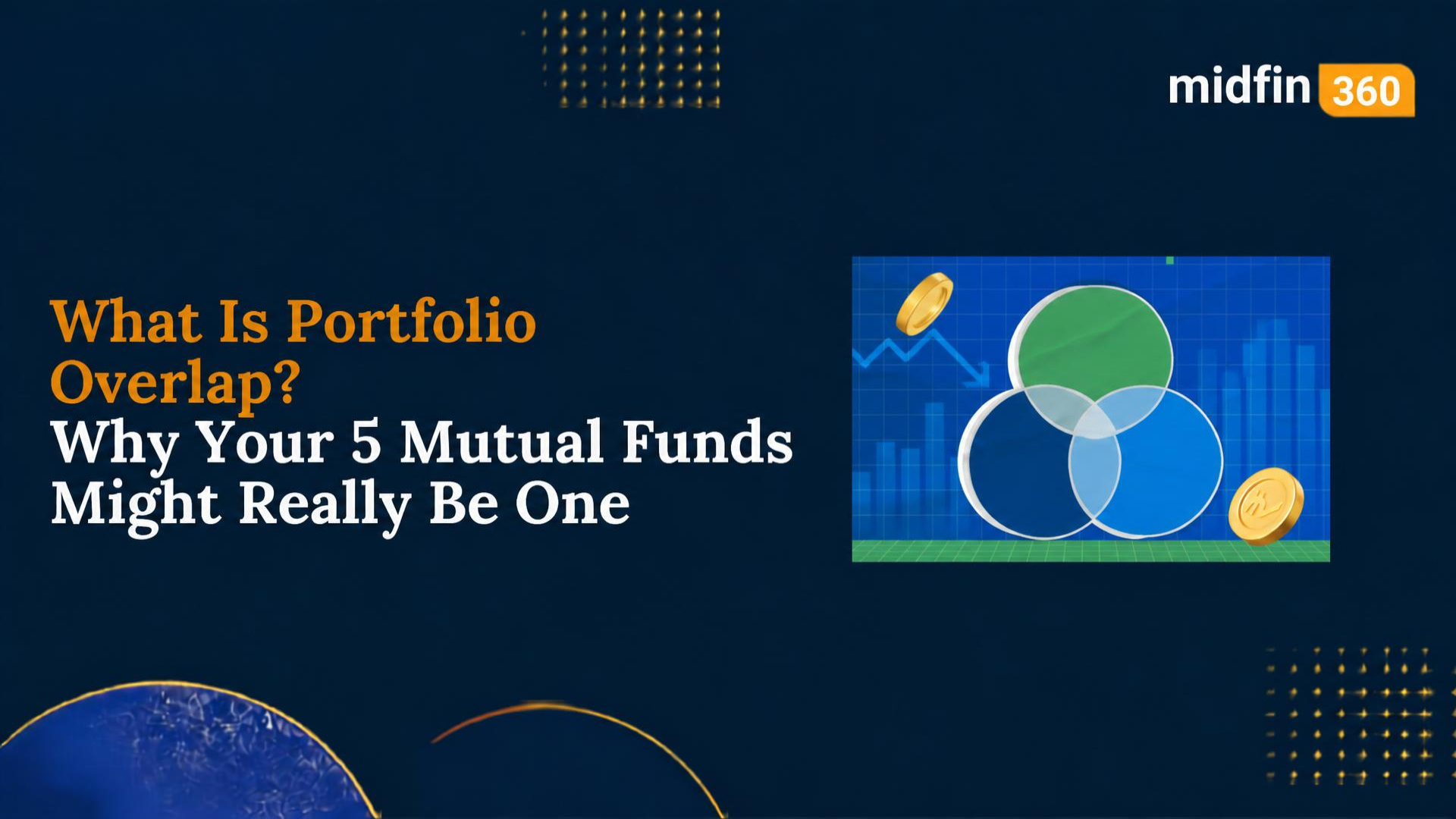 midfin 360

What Is Portfolio Overlap?
Why Your 5 Mutual Funds Might Really Be One